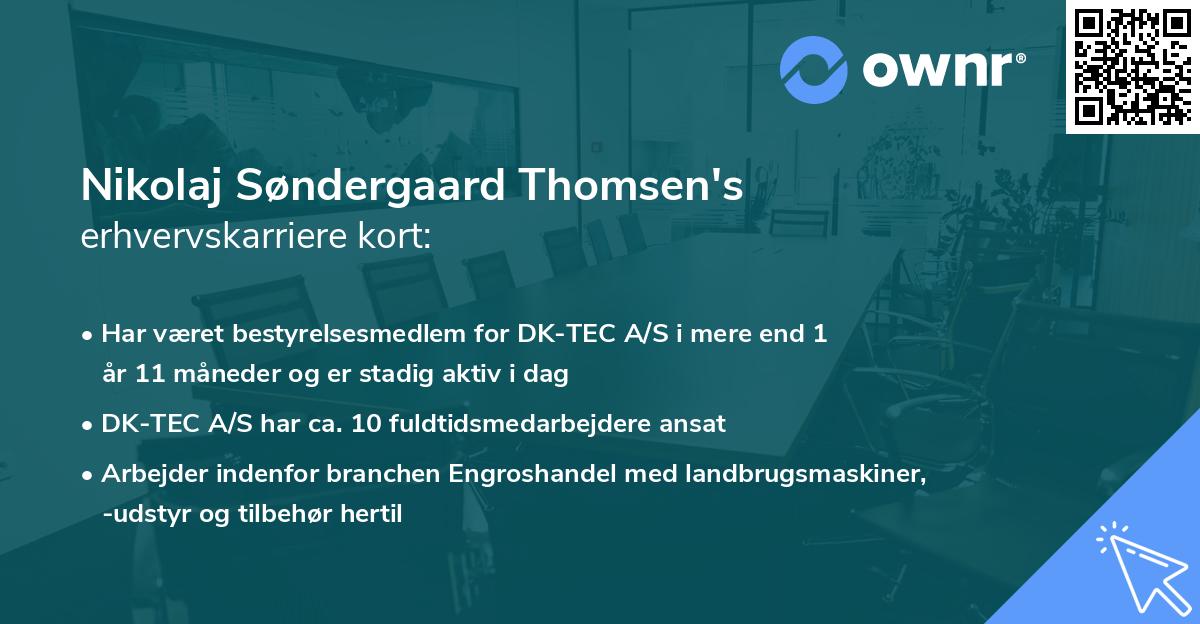 ownr®

Nikolaj Søndergaard Thomsen's
erhvervskarriere kort:

• Har været bestyrelsesmedlem for DK-TEC A/S i mere end 1 år 11 måneder og er stadig aktiv i dag

• DK-TEC A/S har ca. 10 fuldtidsmedarbejdere ansat

• Arbejder indenfor branchen Engroshandel med landbrugsmaskiner, -udstyr og tilbehør hertil